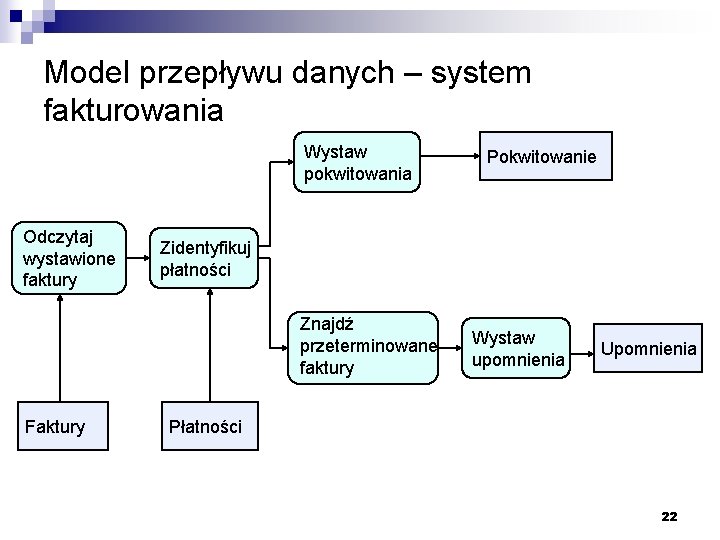 Model przepływu danych – system fakturowania

Wystaw pokwitowania

Pokwitowanie

Odczytaj wystawione faktury

Zidentyfikuj płatności

Znajdź przeterminowane faktury

Wystaw upomnienia

Upomnienia

Faktury

Płatności

22